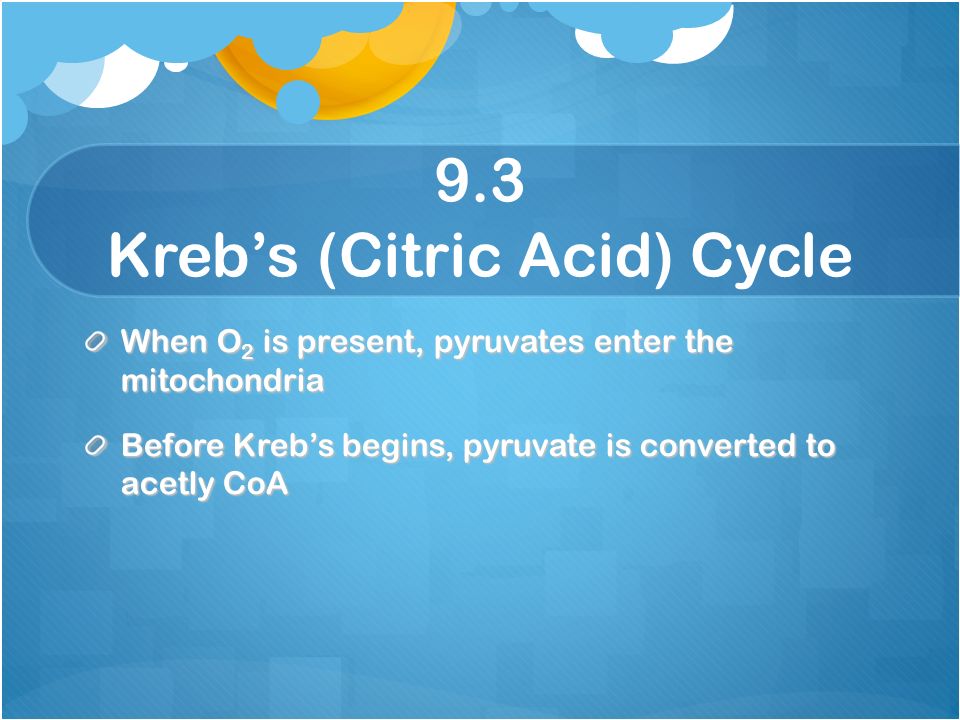 9.3
Kreb’s (Citric Acid) Cycle

When $O_2$ is present, pyruvates enter the mitochondria

Before Kreb’s begins, pyruvate is converted to acetly CoA